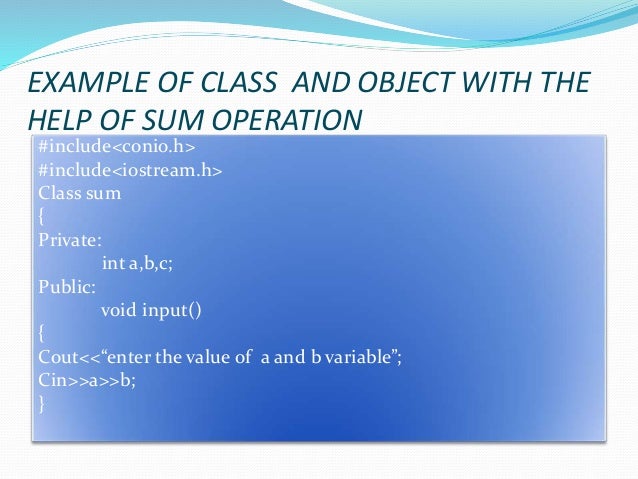 EXAMPLE OF CLASS AND OBJECT WITH THE HELP OF SUM OPERATION

#include<conio.h>
#include<iostream.h>
Class sum
{
Private:
int a,b,c;
Public:
void input()
{
Cout<<“enter the value of a and b variable”;
Cin>>a>>b;
}